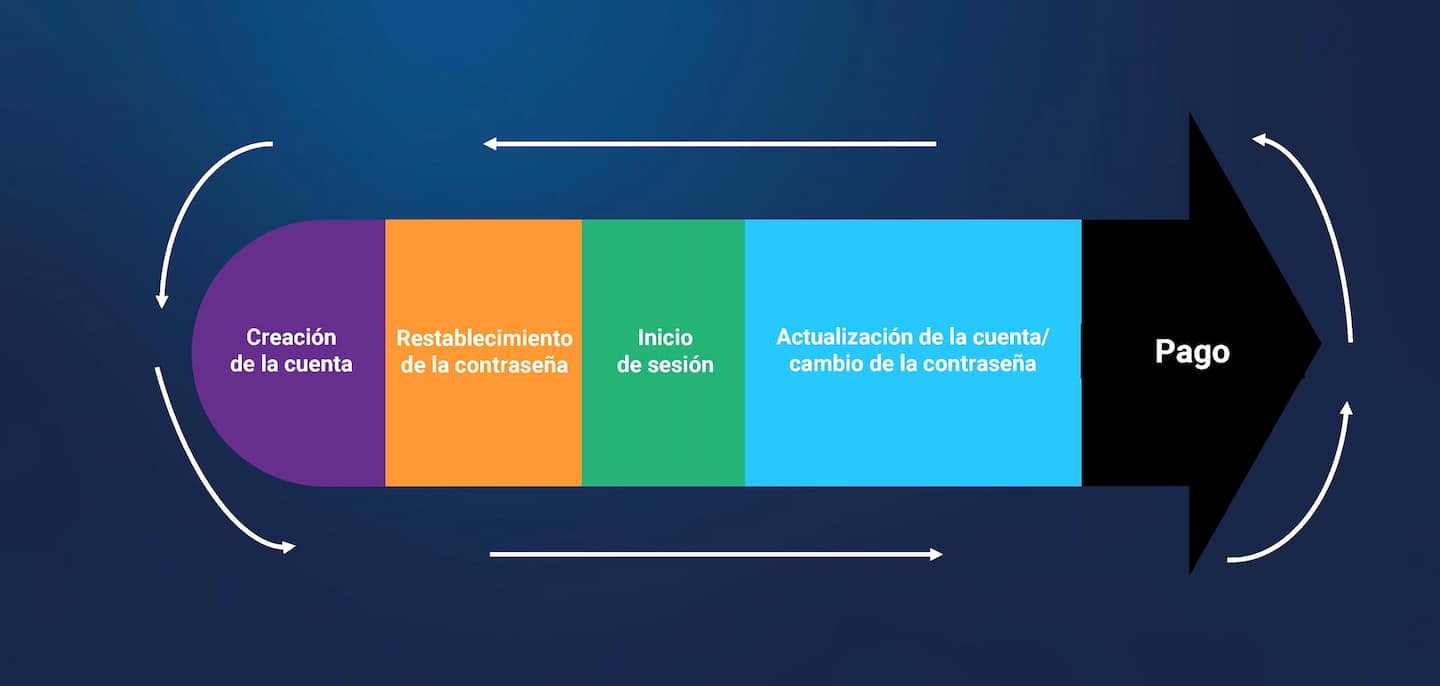 Creación de la cuenta

Restablecimiento de la contraseña

Inicio de sesión

Actualización de la cuenta/ cambio de la contraseña

Pago